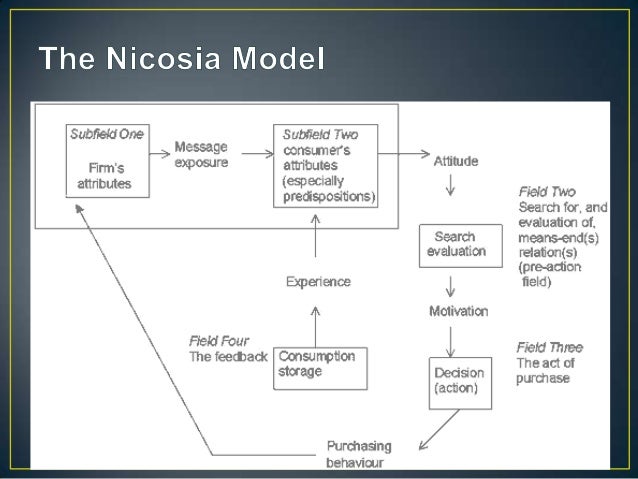 The Nicosia Model

Subfield One

Firm's attributes

Message exposure

Subfield Two
consumer's attributes (especially predispositions)

Attitude

Field Two
Search for, and evaluation of, means-end(s) relation(s) (pre-action field)

Search evaluation

Experience

Motivation

Field Four
The feedback

Consumption storage

Field Three
The act of purchase

Decision (action)

Purchasing behaviour